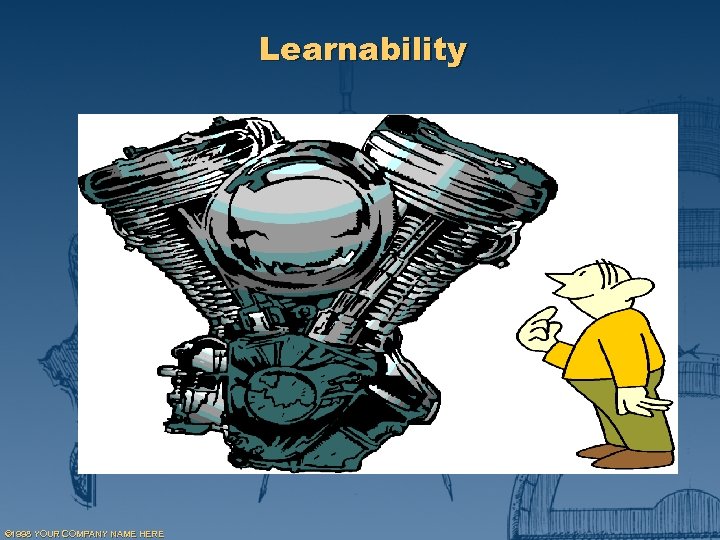 Learnability

©1998 YOUR COMPANY NAME HERE